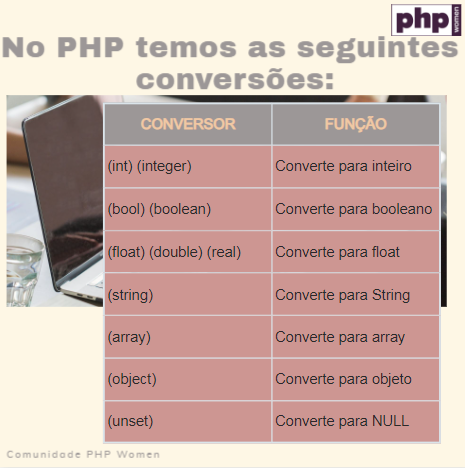 php women

No PHP temos as seguintes conversões:

| CONVERSOR | FUNÇÃO |
|---|---|
| (int) (integer) | Converte para inteiro |
| (bool) (boolean) | Converte para booleano |
| (float) (double) (real) | Converte para float |
| (string) | Converte para String |
| (array) | Converte para array |
| (object) | Converte para objeto |
| (unset) | Converte para NULL |

Comunidade PHP Women